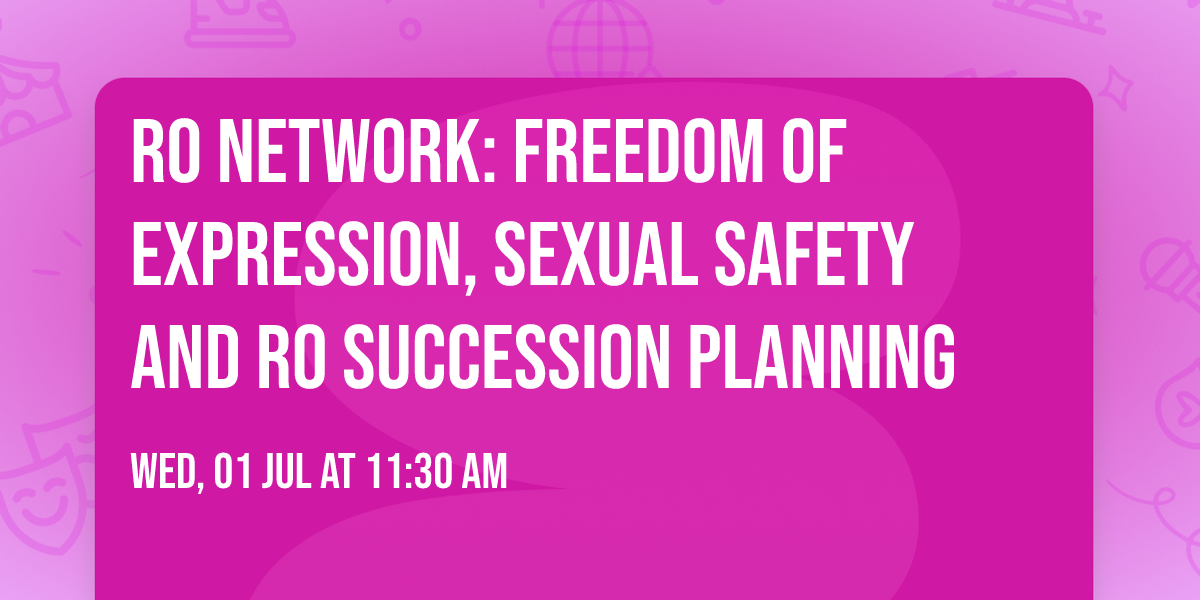 RO NETWORK: FREEDOM OF EXPRESSION, SEXUAL SAFETY AND RO SUCCESSION PLANNING

WED, 01 JUL AT 11:30 AM